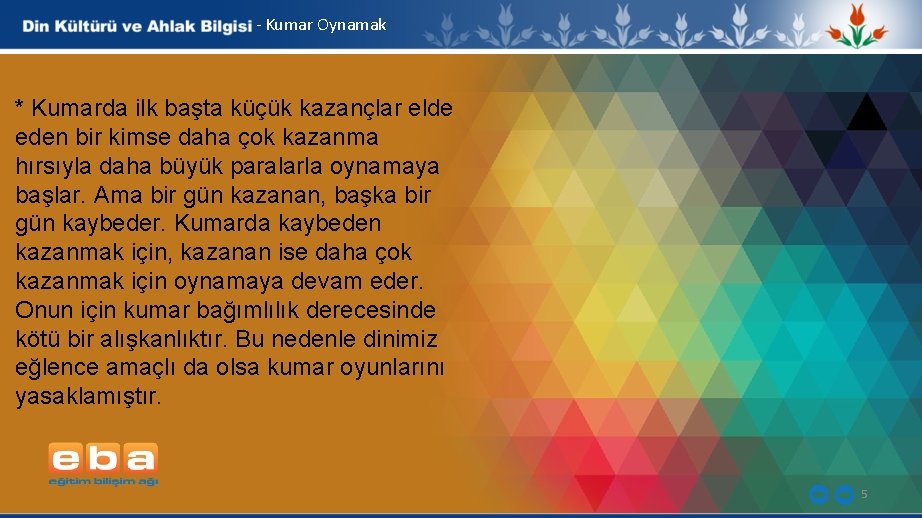 Din Kültürü ve Ahlak Bilgisi - Kumar Oynamak

* Kumarda ilk başta küçük kazançlar elde eden bir kimse daha çok kazanma hırsıyla daha büyük paralarla oynamaya başlar. Ama bir gün kazanan, başka bir gün kaybeder. Kumarda kaybeden kazanmak için, kazanan ise daha çok kazanmak için oynamaya devam eder. Onun için kumar bağımlılık derecesinde kötü bir alışkanlıktır. Bu nedenle dinimiz eğlence amaçlı da olsa kumar oyunlarını yasaklamıştır.

eba
eğitim bilişim ağı

5